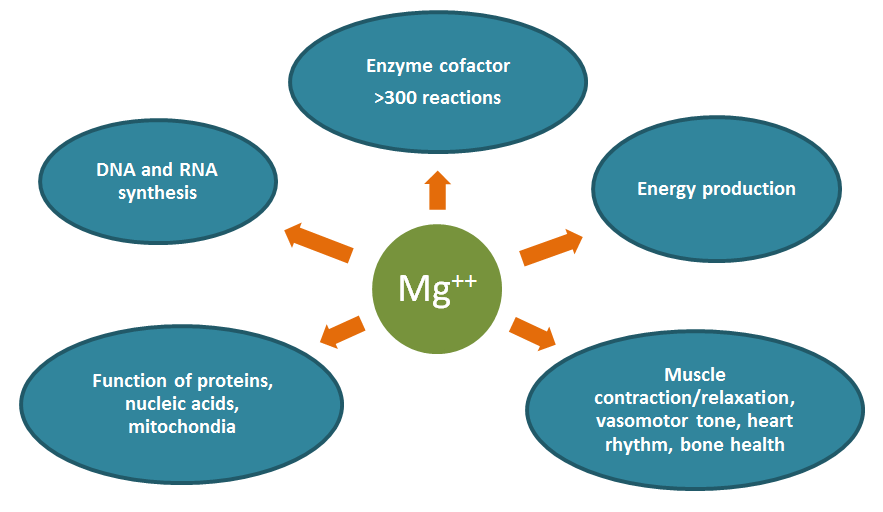 Enzyme cofactor
>300 reactions

DNA and RNA synthesis

Energy production

$Mg^{++}$

Function of proteins, nucleic acids, mitochondia

Muscle contraction/relaxation, vasomotor tone, heart rhythm, bone health